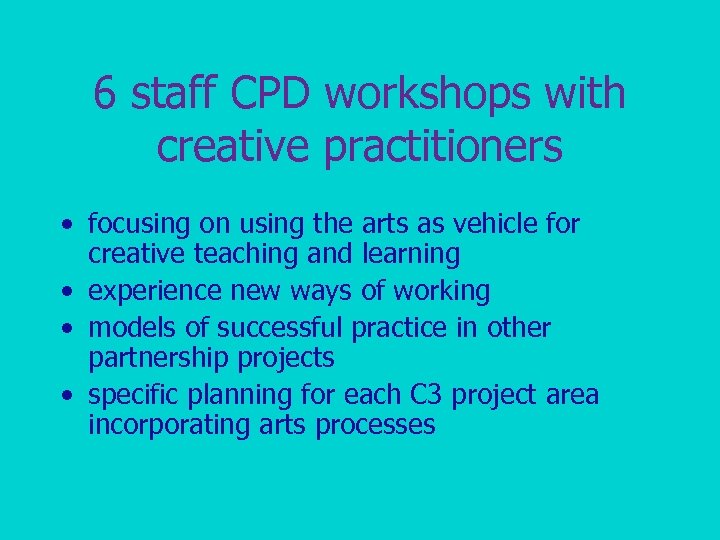 6 staff CPD workshops with creative practitioners

• focusing on using the arts as vehicle for creative teaching and learning
• experience new ways of working
• models of successful practice in other partnership projects
• specific planning for each C3 project area incorporating arts processes